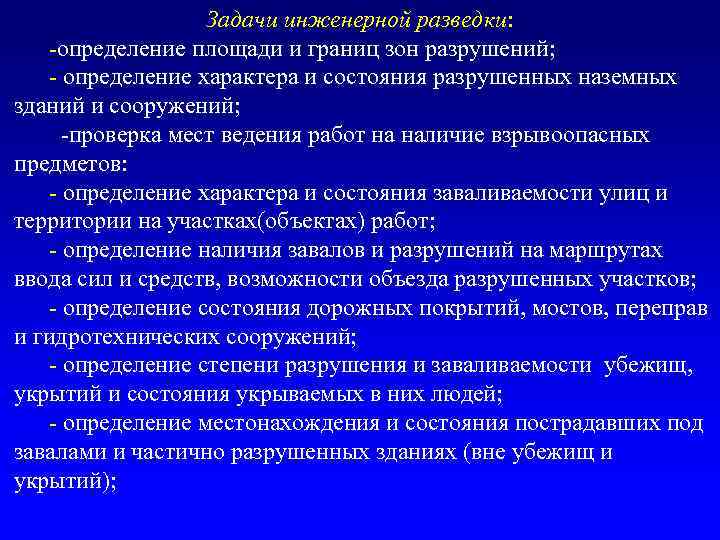 Задачи инженерной разведки:

-определение площади и границ зон разрушений;

- определение характера и состояния разрушенных наземных зданий и сооружений;

-проверка мест ведения работ на наличие взрывоопасных предметов:

- определение характера и состояния заваливаемости улиц и территории на участках(объектах) работ;

- определение наличия завалов и разрушений на маршрутах ввода сил и средств, возможности объезда разрушенных участков;

- определение состояния дорожных покрытий, мостов, переправ и гидротехнических сооружений;

- определение степени разрушения и заваливаемости убежищ, укрытий и состояния укрываемых в них людей;

- определение местонахождения и состояния пострадавших под завалами и частично разрушенных зданиях (вне убежищ и укрытий);